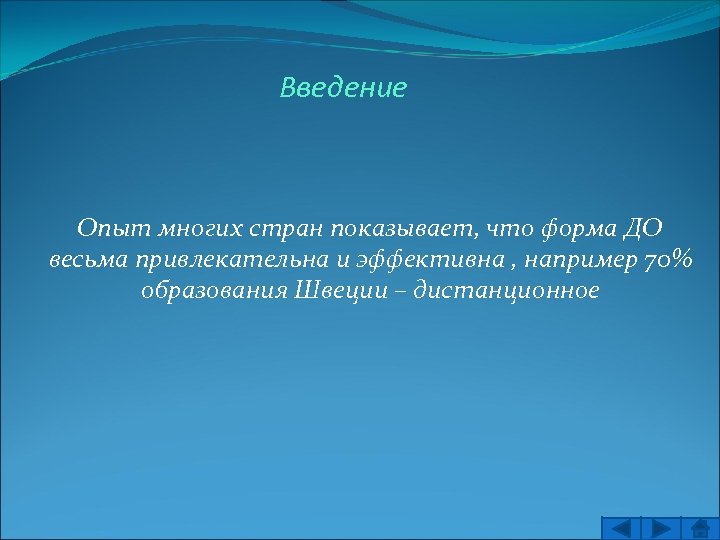 Введение

Опыт многих стран показывает, что форма ДО весьма привлекательна и эффективна , например 70% образования Швеции – дистанционное